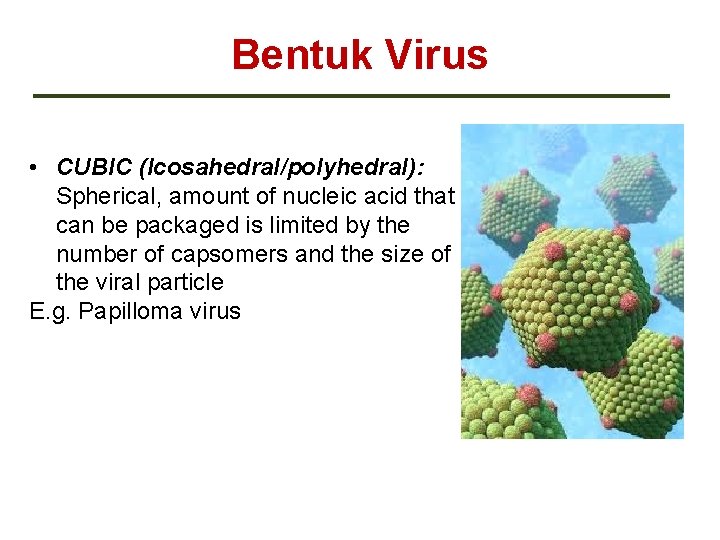 Bentuk Virus

• CUBIC (Icosahedral/polyhedral): Spherical, amount of nucleic acid that can be packaged is limited by the number of capsomers and the size of the viral particle
E.g. Papilloma virus